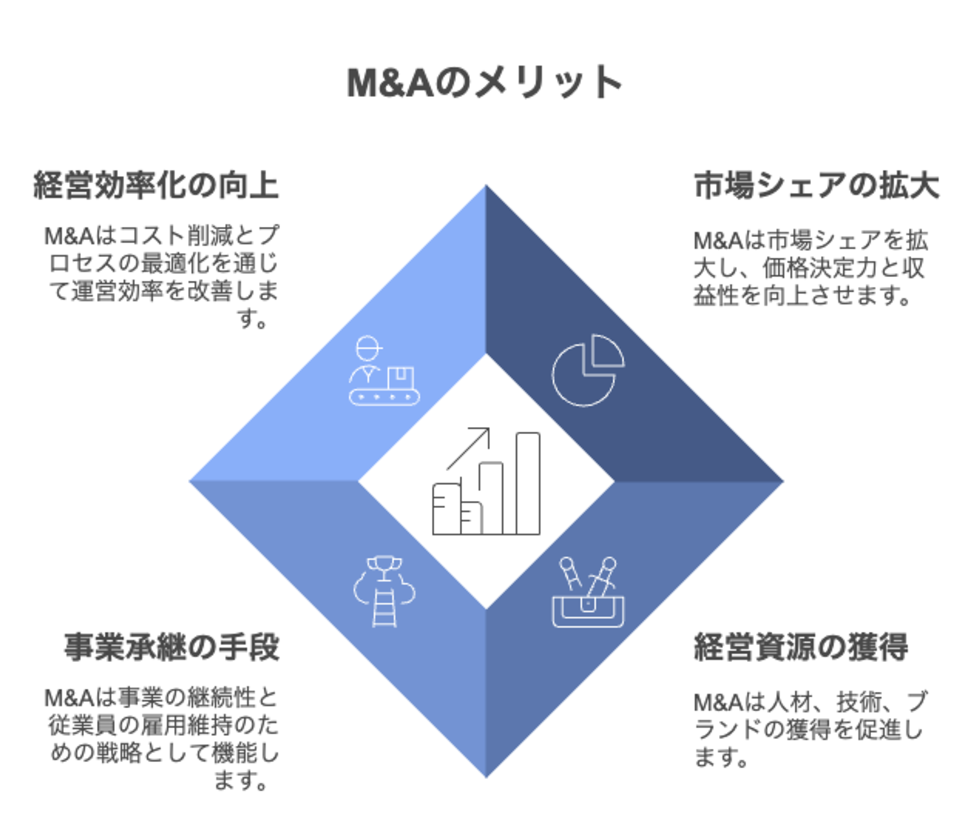 M&Aのメリット

経営効率化の向上

M&Aはコスト削減とプロセスの最適化を通じて運営効率を改善します。

市場シェアの拡大

M&Aは市場シェアを拡大し、価格決定力と収益性を向上させます。

事業承継の手段

M&Aは事業の継続性と従業員の雇用維持のための戦略として機能します。

経営資源の獲得

M&Aは人材、技術、ブランドの獲得を促進します。